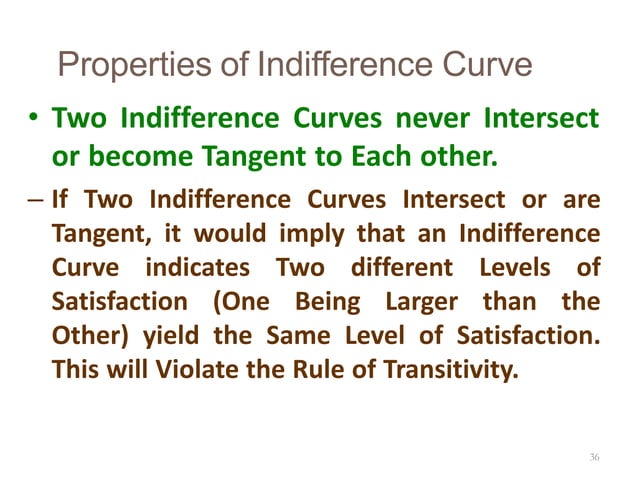 Properties of Indifference Curve

• Two Indifference Curves never Intersect or become Tangent to Each other.

– If Two Indifference Curves Intersect or are Tangent, it would imply that an Indifference Curve indicates Two different Levels of Satisfaction (One Being Larger than the Other) yield the Same Level of Satisfaction. This will Violate the Rule of Transitivity.

36